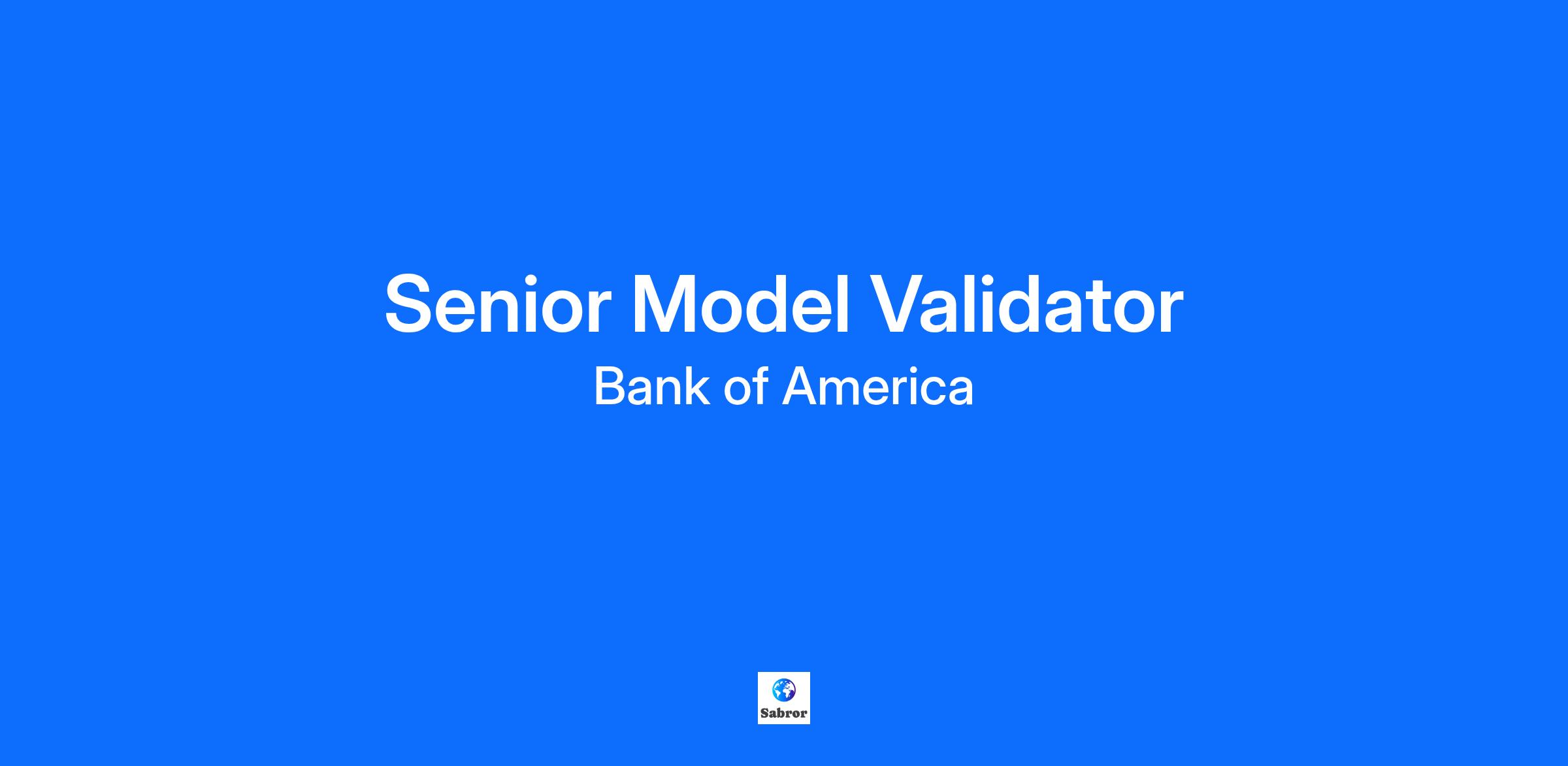 Senior Model Validator
Bank of America

Sabror